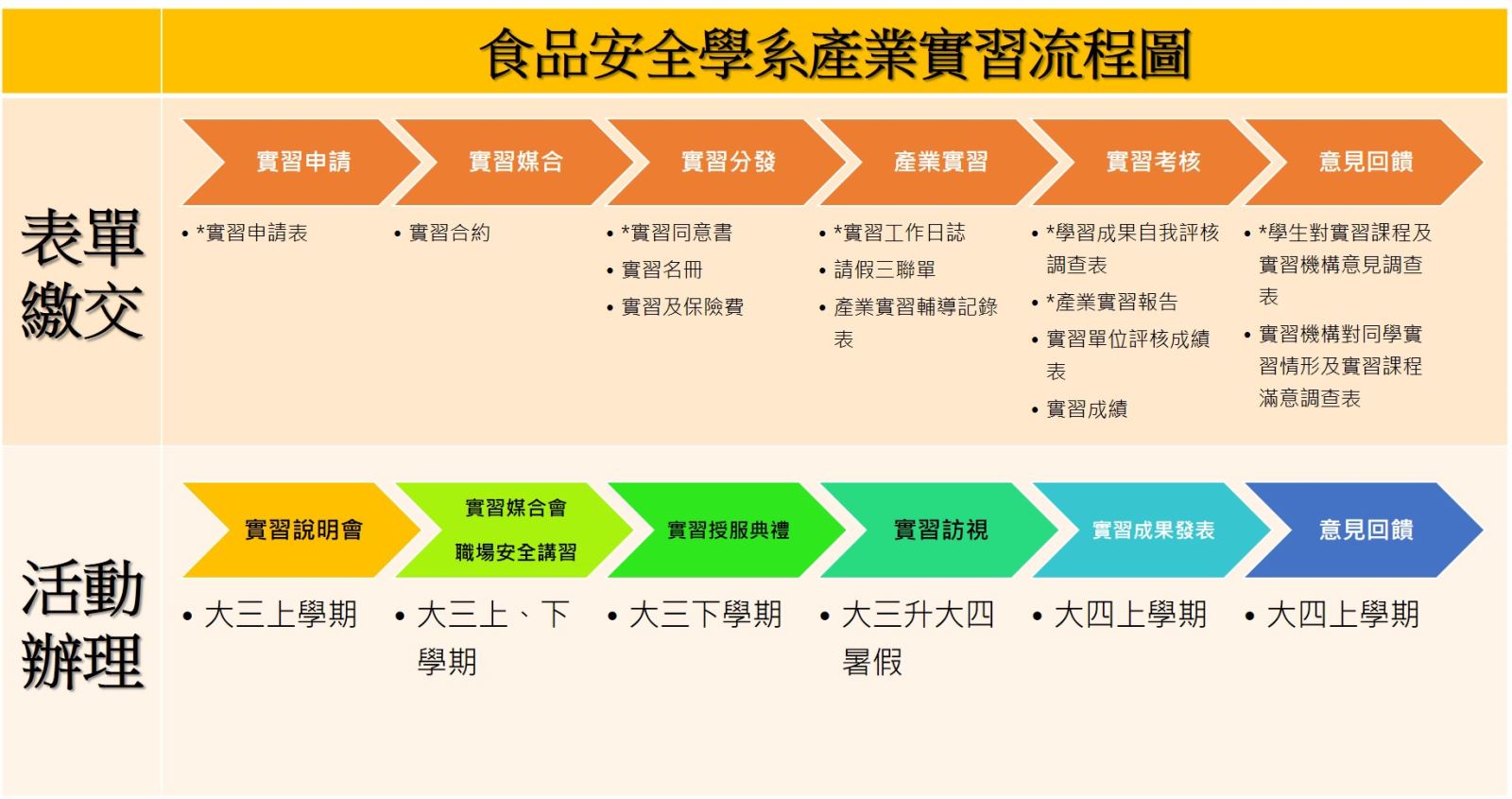 食品安全學系產業實習流程圖

表單繳交

實習申請
• *實習申請表

實習媒合
• 實習合約

實習分發
• *實習同意書
• 實習名冊
• 實習及保險費

產業實習
• *實習工作日誌
• 請假三聯單
• 產業實習輔導記錄表

實習考核
• *學習成果自我評核調查表
• *產業實習報告
• 實習單位評核成績表
• 實習成績

意見回饋
• *學生對實習課程及實習機構意見調查表
• 實習機構對同學實習情形及實習課程滿意調查表

活動辦理

實習說明會
• 大三上學期

實習媒合會
職場安全講習
• 大三上、下學期

實習授服典禮
• 大三下學期

實習訪視
• 大三升大四暑假

實習成果發表
• 大四上學期

意見回饋
• 大四上學期